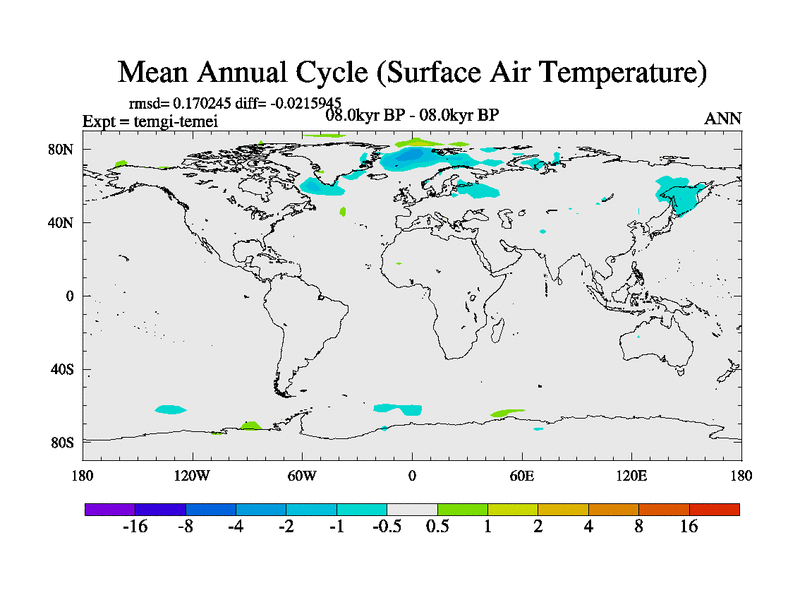 Mean Annual Cycle (Surface Air Temperature)

rmsd= 0.170245 diff= -0.0215945
Expt = temgi-temei
08.0kyr BP - 08.0kyr BP
ANN

80N
40N
0
40S
80S

180
120W
60W
0
60E
120E
180

-16 -8 -4 -2 -1 -0.5 0.5 1 2 4 8 16